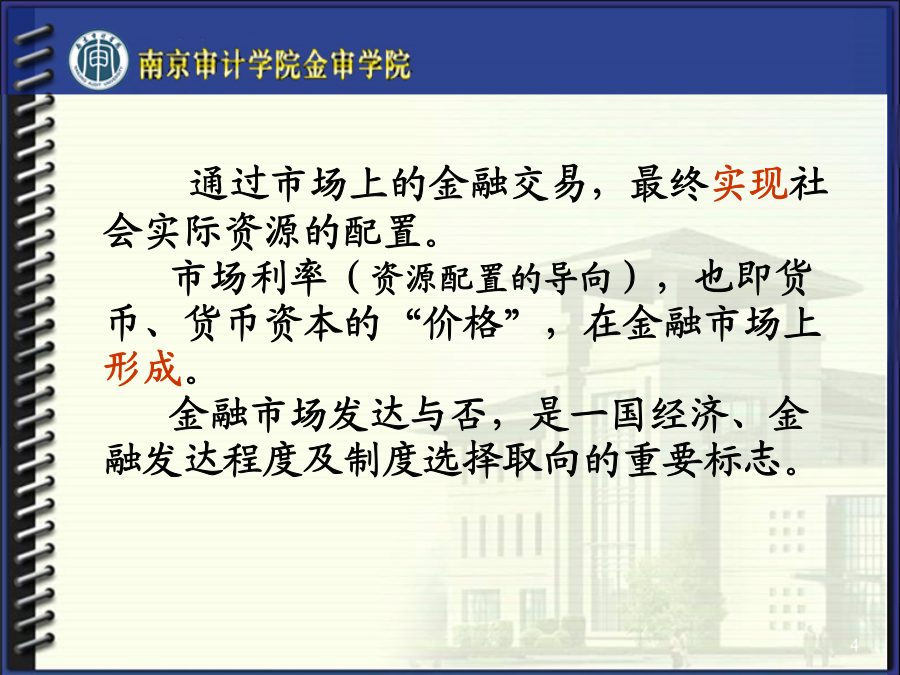 南京审计学院金审学院

通过市场上的金融交易，最终实现社会实际资源的配置。

市场利率（资源配置的导向），也即货币、货币资本的“价格”，在金融市场上形成。

金融市场发达与否，是一国经济、金融发达程度及制度选择取向的重要标志。

4